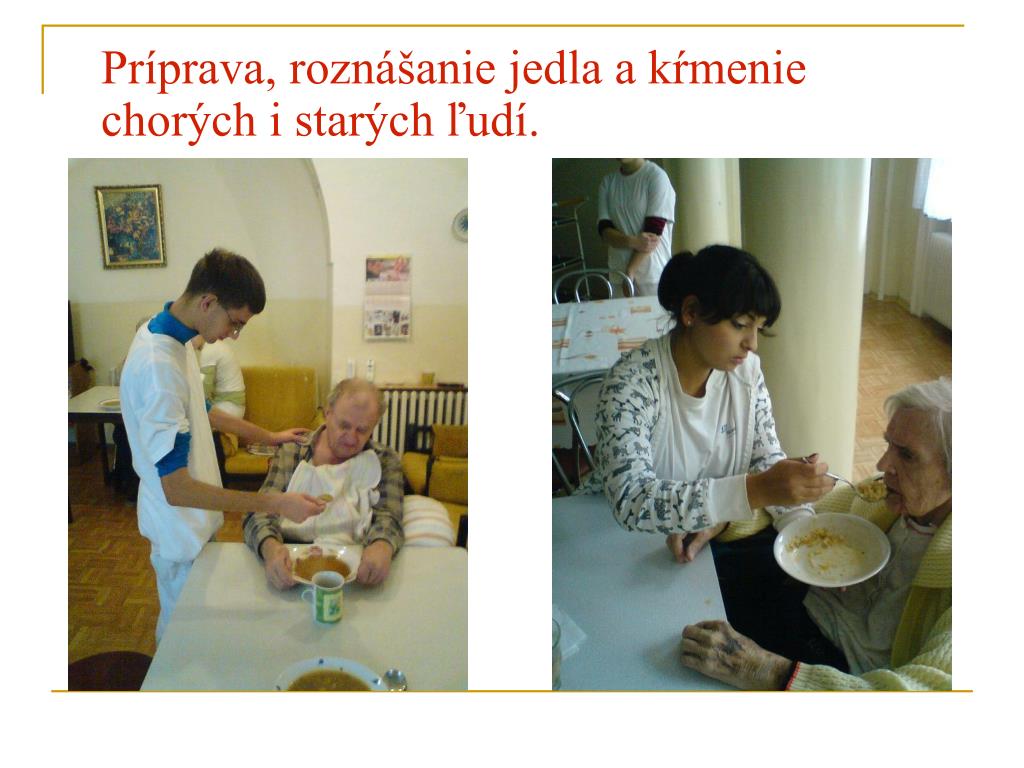 Príprava, roznášanie jedla a kŕmenie chorých i starých ľudí.